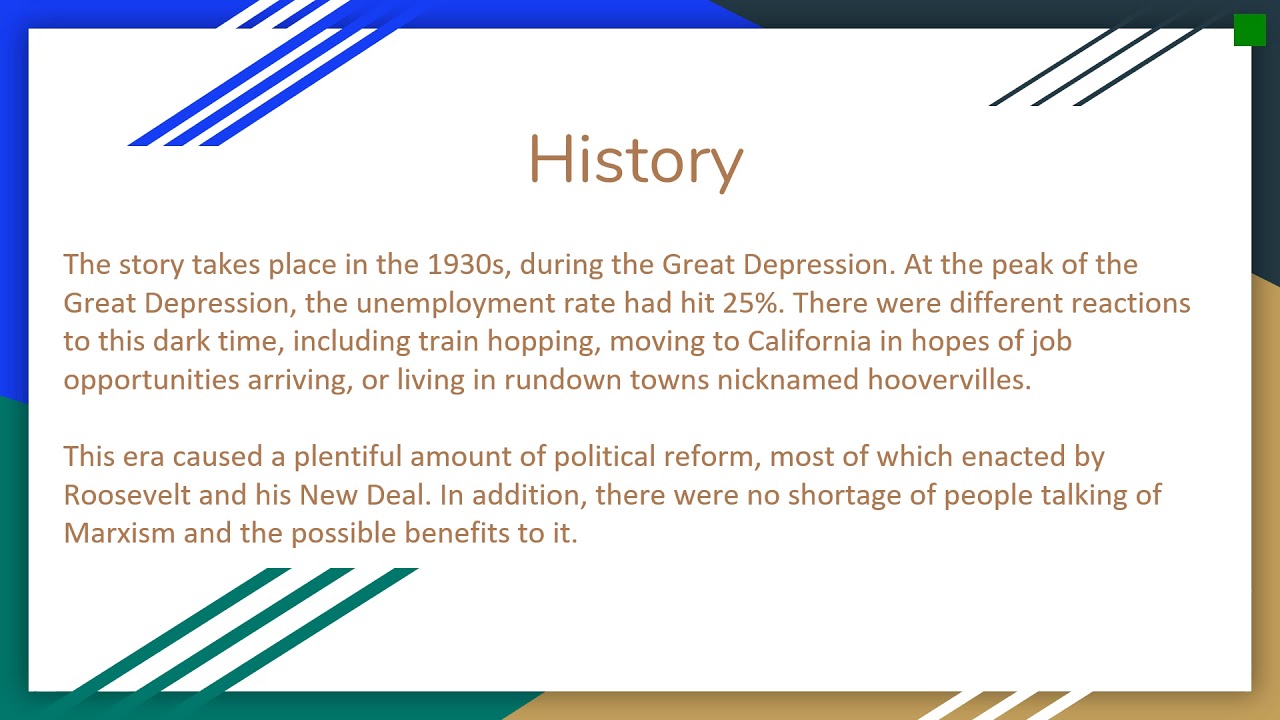 History

The story takes place in the 1930s, during the Great Depression. At the peak of the Great Depression, the unemployment rate had hit 25%. There were different reactions to this dark time, including train hopping, moving to California in hopes of job opportunities arriving, or living in rundown towns nicknamed hoovervilles.

This era caused a plentiful amount of political reform, most of which enacted by Roosevelt and his New Deal. In addition, there were no shortage of people talking of Marxism and the possible benefits to it.